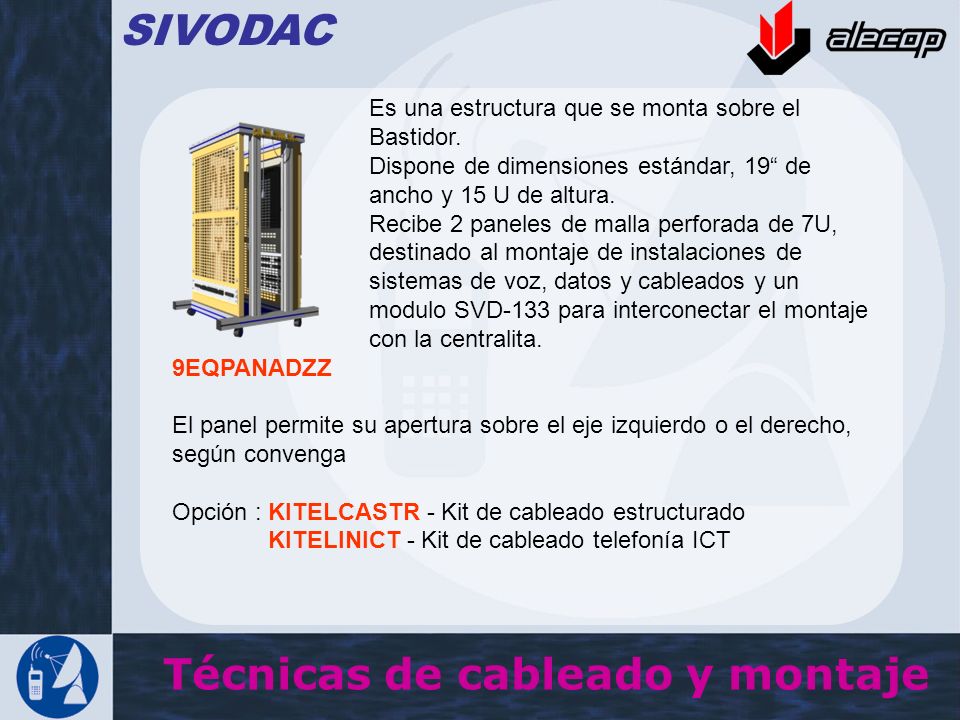 SIVODAC

alecop

Es una estructura que se monta sobre el Bastidor.
Dispone de dimensiones estándar, 19“ de ancho y 15 U de altura.
Recibe 2 paneles de malla perforada de 7U, destinado al montaje de instalaciones de sistemas de voz, datos y cableados y un modulo SVD-133 para interconectar el montaje con la centralita.

9EQPANADZZ

El panel permite su apertura sobre el eje izquierdo o el derecho, según convenga

Opción : KITELCASTR - Kit de cableado estructurado
KITELINICT - Kit de cableado telefonía ICT

Técnicas de cableado y montaje